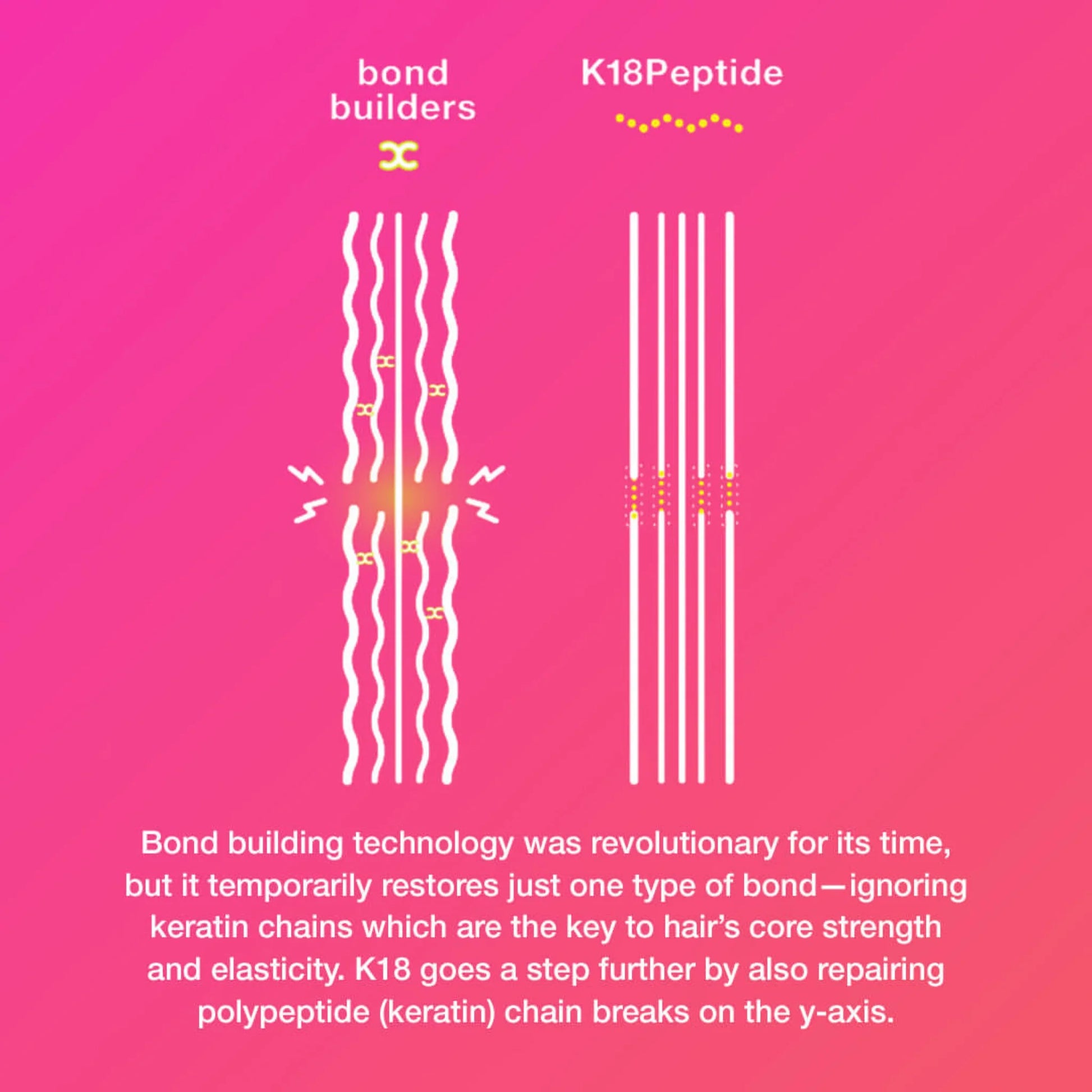 bond builders

K18Peptide

Bond building technology was revolutionary for its time, but it temporarily restores just one type of bond—ignoring keratin chains which are the key to hair's core strength and elasticity. K18 goes a step further by also repairing polypeptide (keratin) chain breaks on the y-axis.